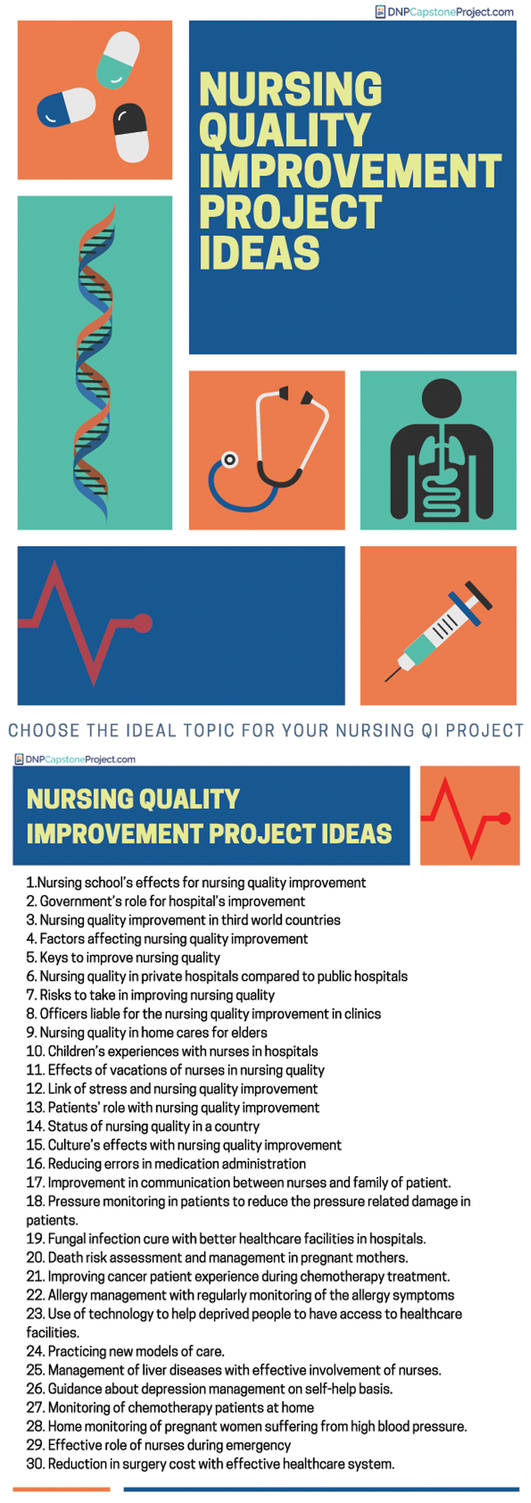 DNPCapstoneProject.com

NURSING QUALITY IMPROVEMENT PROJECT IDEAS

CHOOSE THE IDEAL TOPIC FOR YOUR NURSING QI PROJECT

DNPCapstoneProject.com

NURSING QUALITY IMPROVEMENT PROJECT IDEAS

1.Nursing school's effects for nursing quality improvement
2. Government's role for hospital's improvement
3. Nursing quality improvement in third world countries
4. Factors affecting nursing quality improvement
5. Keys to improve nursing quality
6. Nursing quality in private hospitals compared to public hospitals
7. Risks to take in improving nursing quality
8. Officers liable for the nursing quality improvement in clinics
9. Nursing quality in home cares for elders
10. Children's experiences with nurses in hospitals
11. Effects of vacations of nurses in nursing quality
12. Link of stress and nursing quality improvement
13. Patients' role with nursing quality improvement
14. Status of nursing quality in a country
15. Culture's effects with nursing quality improvement
16. Reducing errors in medication administration
17. Improvement in communication between nurses and family of patient.
18. Pressure monitoring in patients to reduce the pressure related damage in patients.
19. Fungal infection cure with better healthcare facilities in hospitals.
20. Death risk assessment and management in pregnant mothers.
21. Improving cancer patient experience during chemotherapy treatment.
22. Allergy management with regularly monitoring of the allergy symptoms
23. Use of technology to help deprived people to have access to healthcare facilities.
24. Practicing new models of care.
25. Management of liver diseases with effective involvement of nurses.
26. Guidance about depression management on self-help basis.
27. Monitoring of chemotherapy patients at home
28. Home monitoring of pregnant women suffering from high blood pressure.
29. Effective role of nurses during emergency
30. Reduction in surgery cost with effective healthcare system.